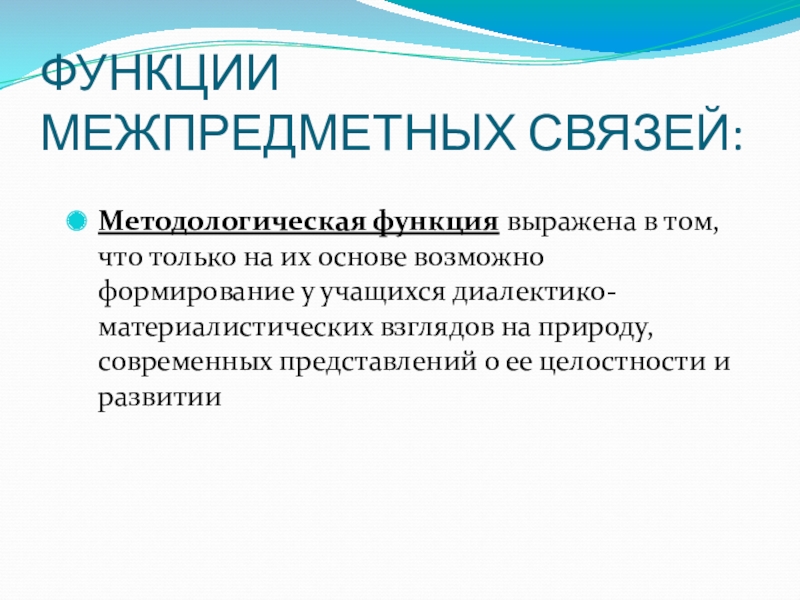 ФУНКЦИИ МЕЖПРЕДМЕТНЫХ СВЯЗЕЙ:

Методологическая функция выражена в том, что только на их основе возможно формирование у учащихся диалектико-материалистических взглядов на природу, современных представлений о ее целостности и развитии